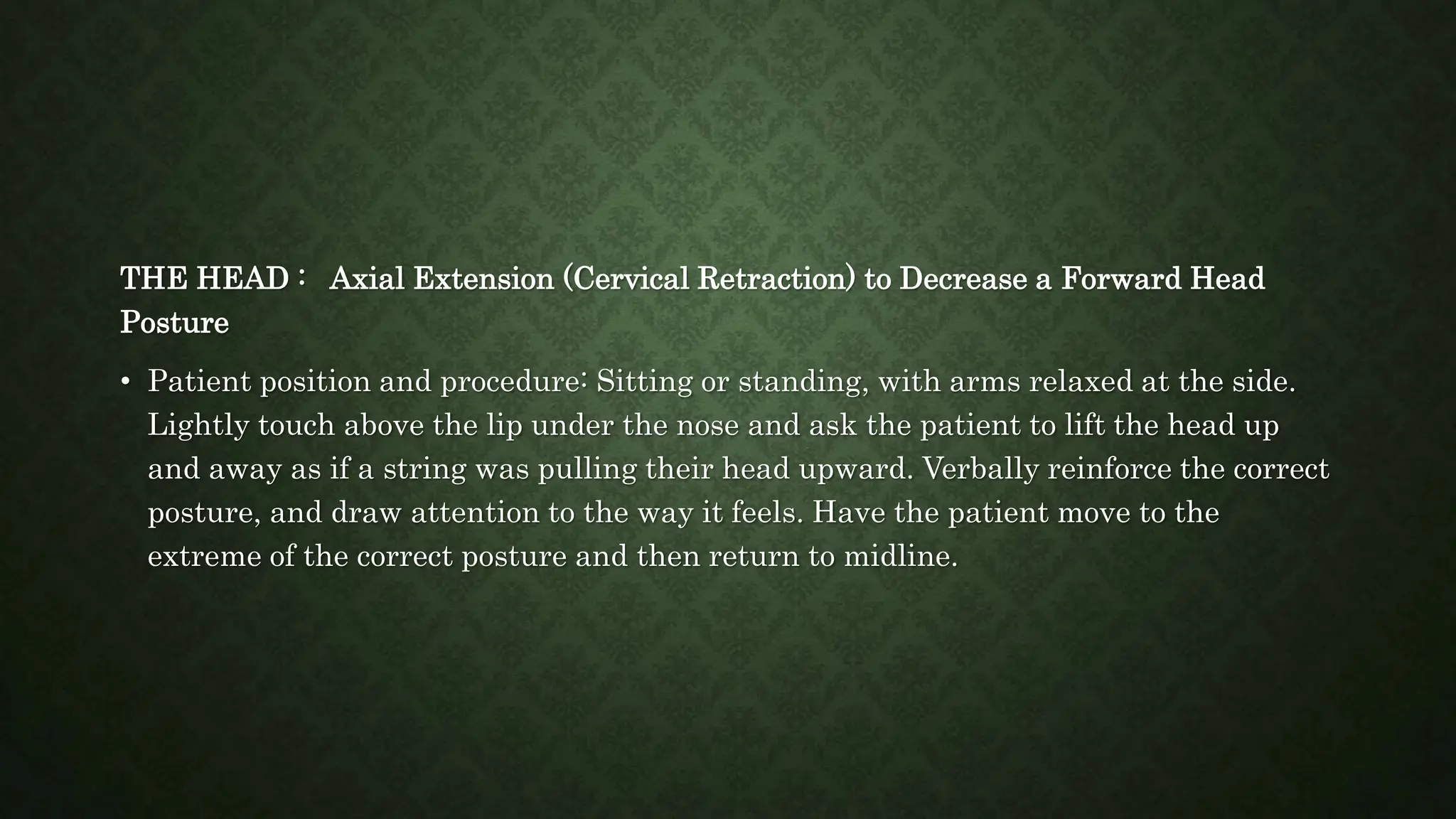 THE HEAD： Axial Extension (Cervical Retraction) to Decrease a Forward Head Posture

• Patient position and procedure: Sitting or standing, with arms relaxed at the side. Lightly touch above the lip under the nose and ask the patient to lift the head up and away as if a string was pulling their head upward. Verbally reinforce the correct posture, and draw attention to the way it feels. Have the patient move to the extreme of the correct posture and then return to midline.